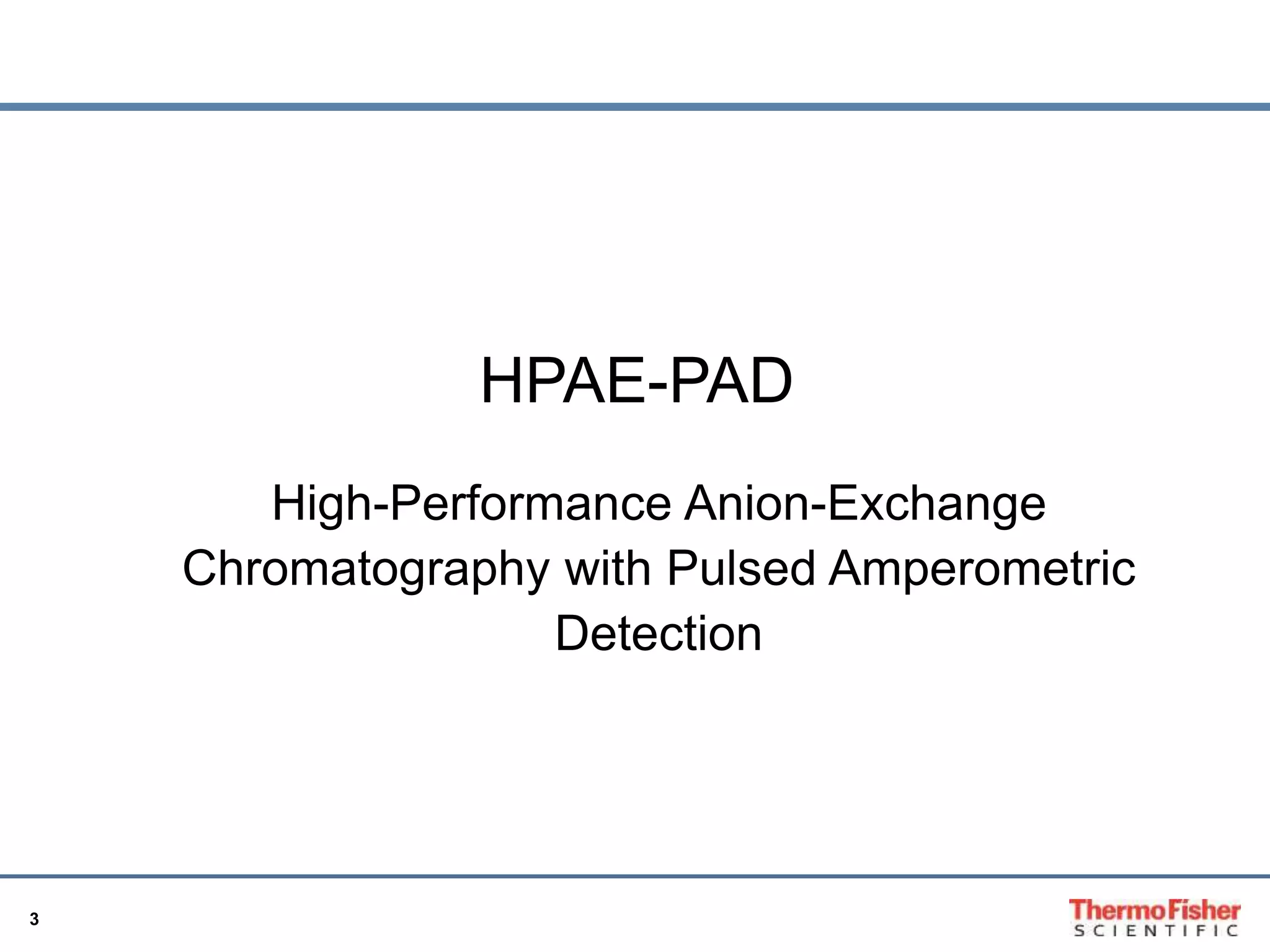 HPAE-PAD

High-Performance Anion-Exchange Chromatography with Pulsed Amperometric Detection

3

ThermoFisher
SCIENTIFIC